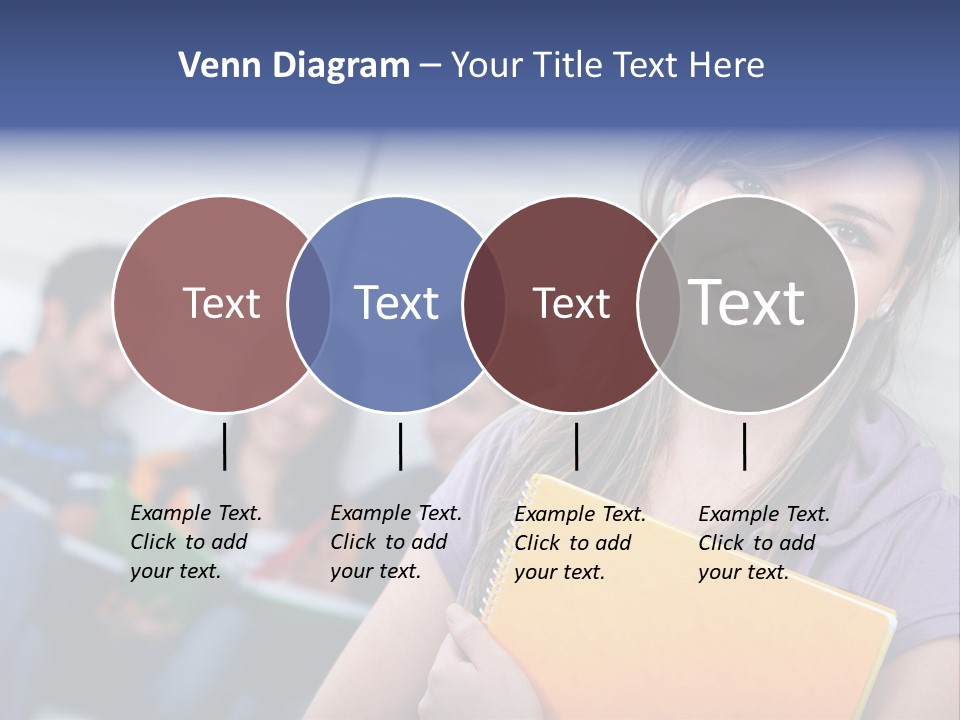 Venn Diagram – Your Title Text Here

Text

Text

Text

Text

Example Text. Click to add your text.

Example Text. Click to add your text.

Example Text. Click to add your text.

Example Text. Click to add your text.